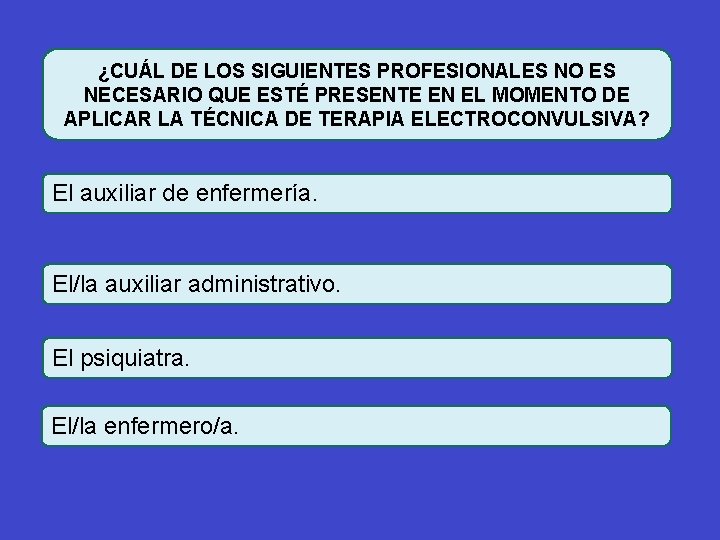 ¿CUÁL DE LOS SIGUIENTES PROFESIONALES NO ES NECESARIO QUE ESTÉ PRESENTE EN EL MOMENTO DE APLICAR LA TÉCNICA DE TERAPIA ELECTROCONVULSIVA?

El auxiliar de enfermería.

El/la auxiliar administrativo.

El psiquiatra.

El/la enfermero/a.